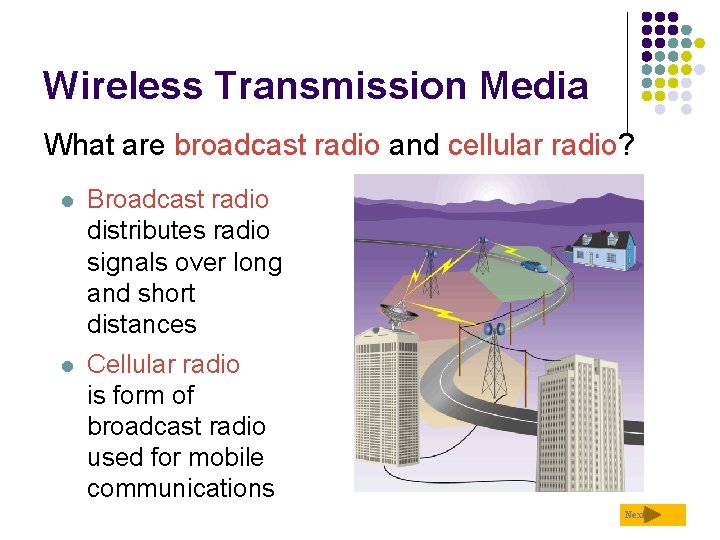 Wireless Transmission Media

What are broadcast radio and cellular radio?

- Broadcast radio distributes radio signals over long and short distances
- Cellular radio is form of broadcast radio used for mobile communications

Next